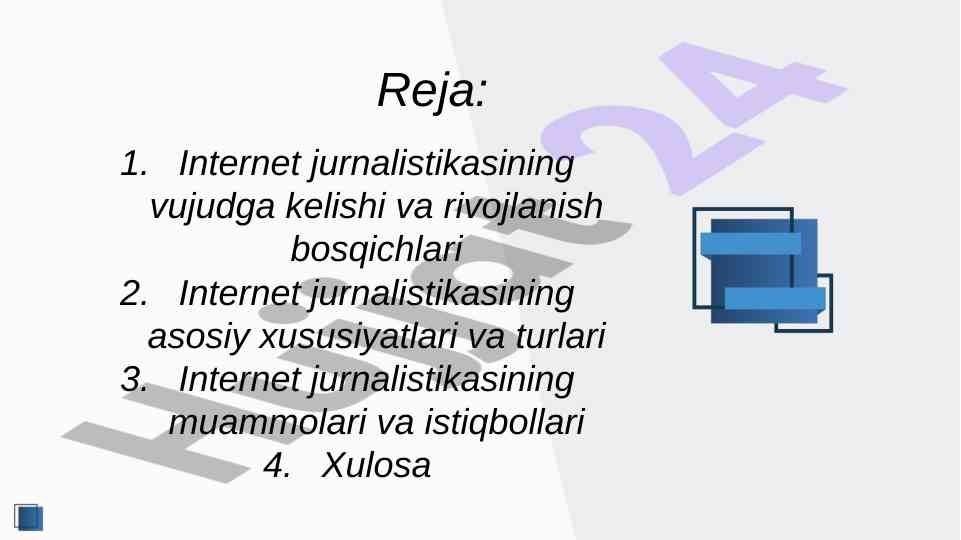 Reja:

1. Internet jurnalistikasining vujudga kelishi va rivojlanish bosqichlari
2. Internet jurnalistikasining asosiy xususiyatlari va turlari
3. Internet jurnalistikasining muammolari va istiqbollari
4. Xulosa

Hujjat24